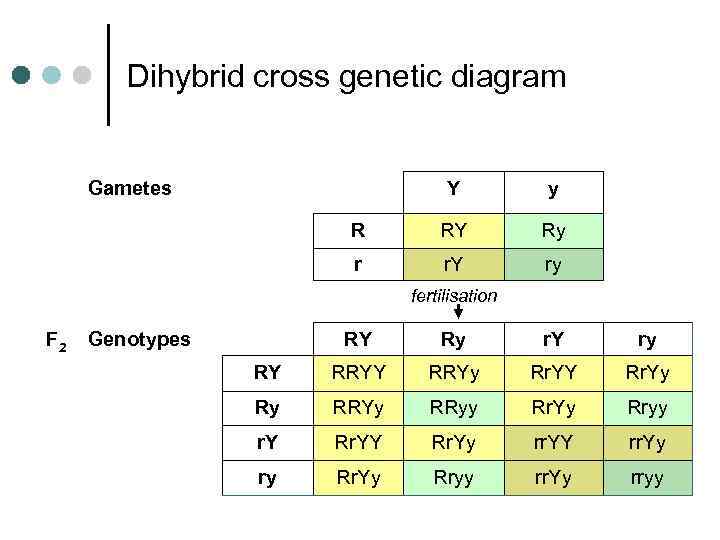 Dihybrid cross genetic diagram

Gametes

| | Y | y |
|---|---|---|
| R | RY | Ry |
| r | rY | ry |

fertilisation

$F_2$ Genotypes

| | RY | Ry | rY | ry |
|---|---|---|---|---|
| RY | RRYY | RRYy | RrYY | RrYy |
| Ry | RRYy | RRyy | RrYy | Rryy |
| rY | RrYY | RrYy | rrYY | rrYy |
| ry | RrYy | Rryy | rrYy | rryy |